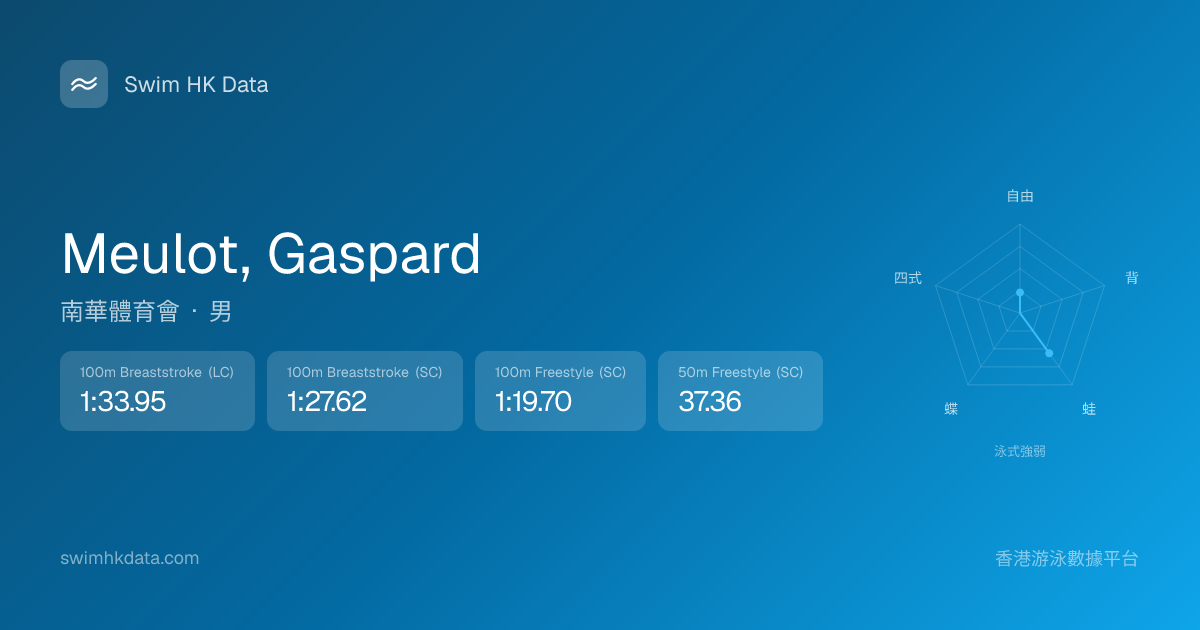 Swim HK Data

Meulot, Gaspard

南華體育會 · 男

100m Breaststroke (LC)
1:33.95

100m Breaststroke (SC)
1:27.62

100m Freestyle (SC)
1:19.70

50m Freestyle (SC)
37.36

自由

背

蛙

蝶

四式

泳式強弱

swimhkdata.com

香港游泳數據平台